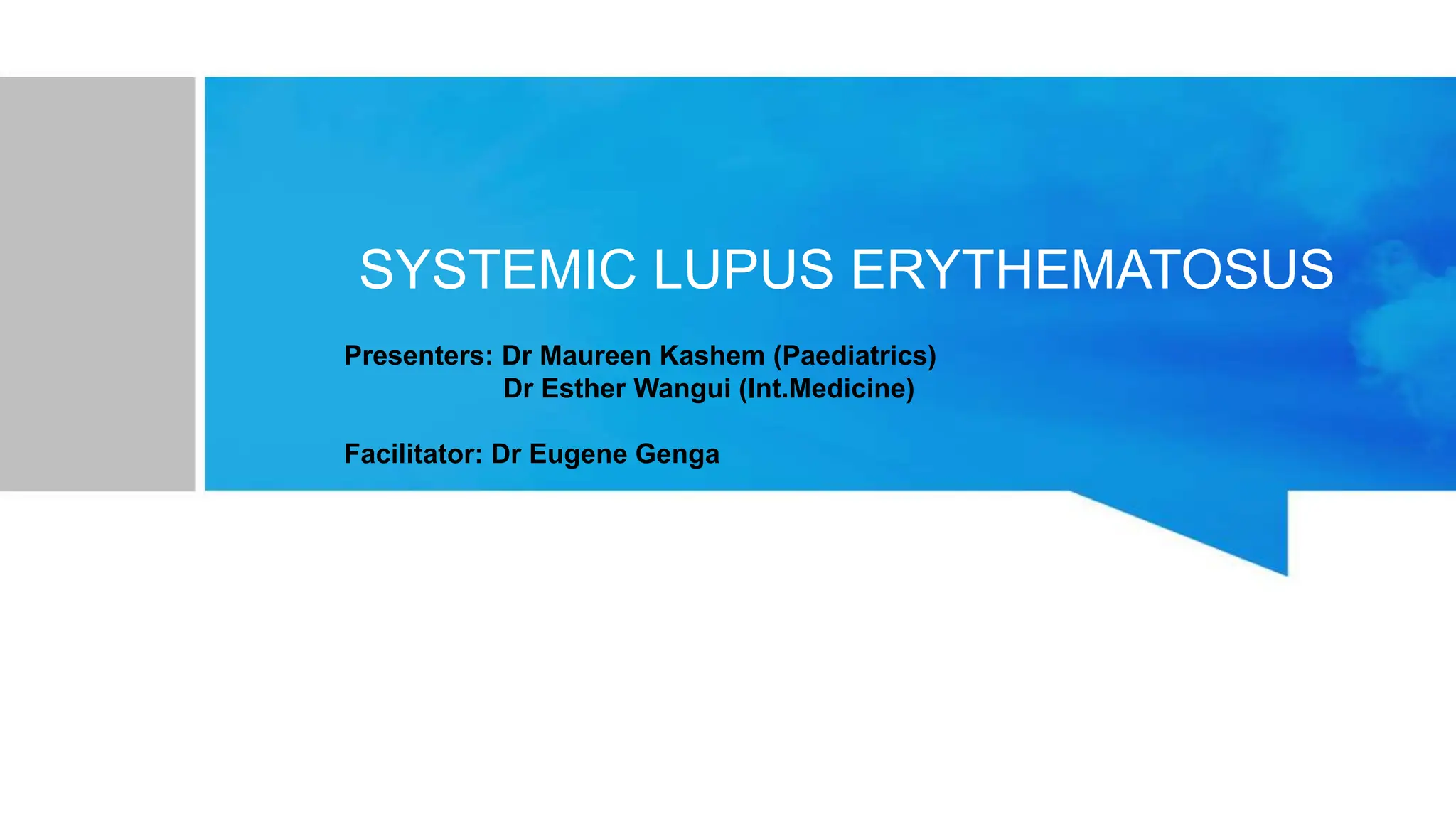 SYSTEMIC LUPUS ERYTHEMATOSUS

Presenters: Dr Maureen Kashem (Paediatrics)
Dr Esther Wangui (Int.Medicine)

Facilitator: Dr Eugene Genga